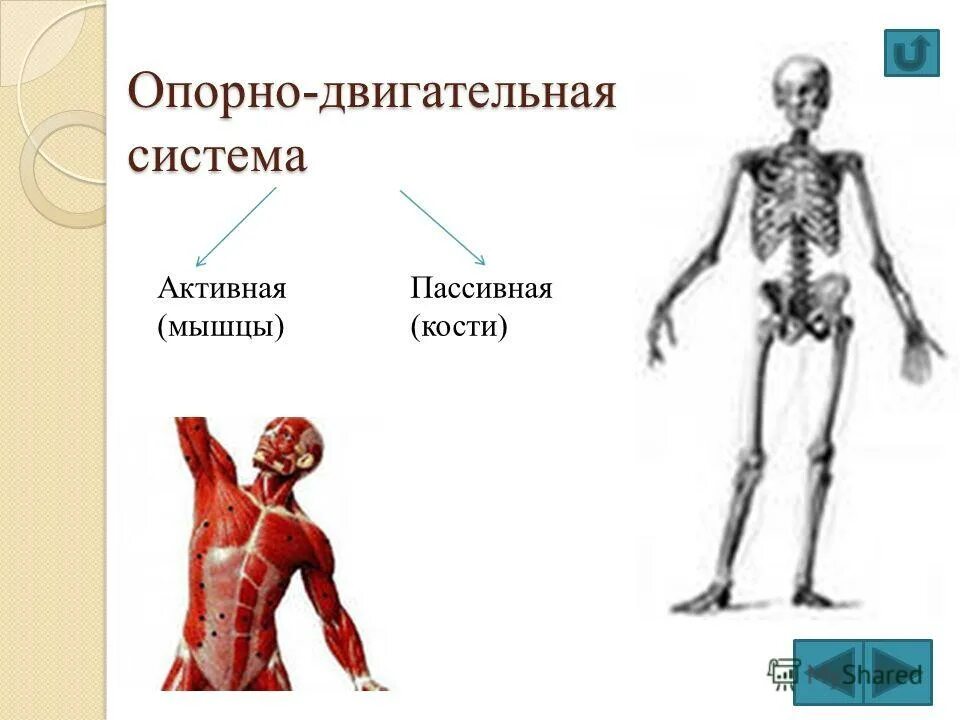 Опорно-двигательная система

Активная (мышцы)

Пассивная (кости)

MyShared